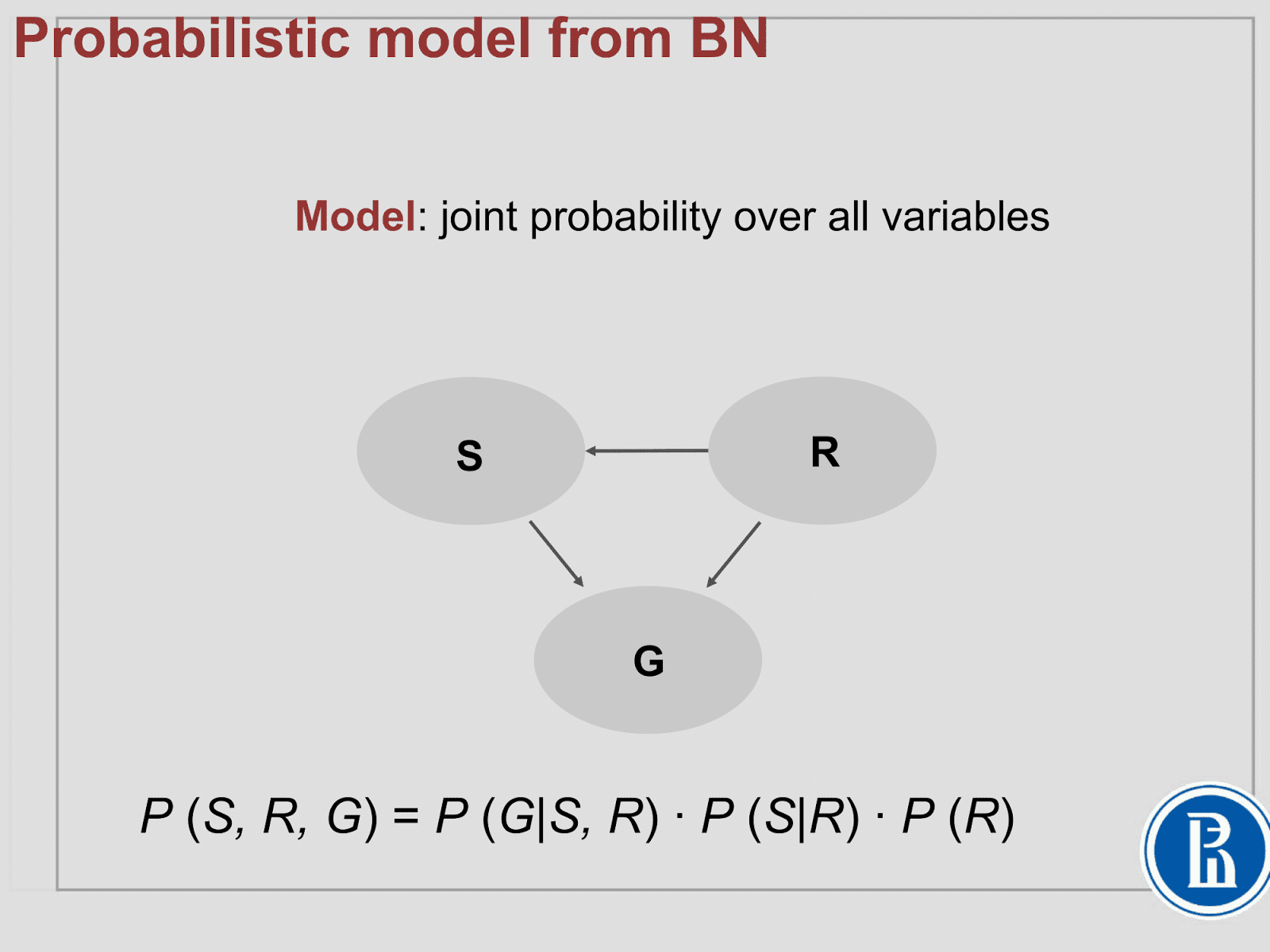 Probabilistic model from BN

Model: joint probability over all variables

S

R

G

$P(S, R, G) = P(G|S, R) \cdot P(S|R) \cdot P(R)$